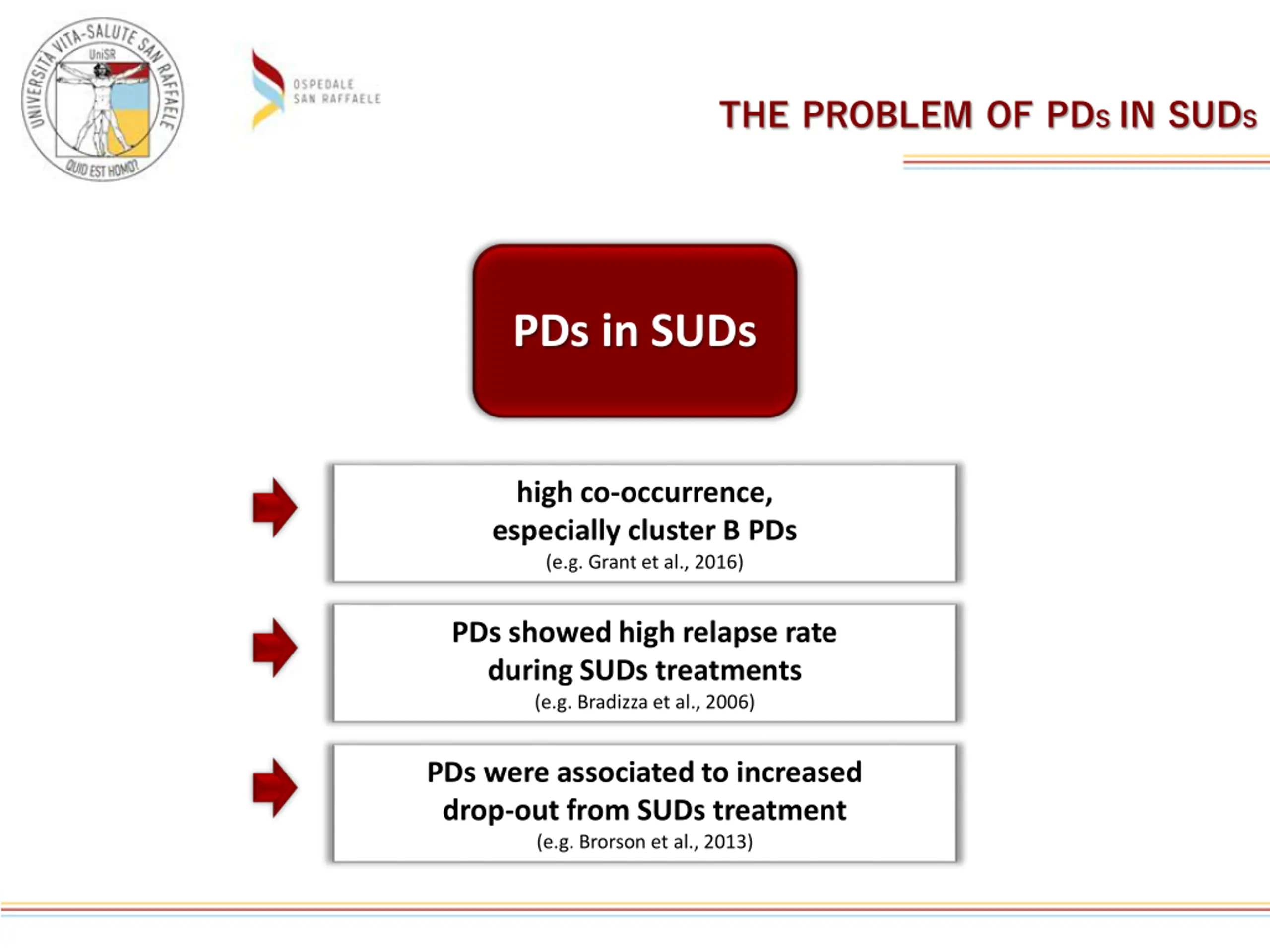 UNIVERSITÀ VITA-SALUTE SAN RAFFAELE
UniSR
QUID EST HOMO?

OSPEDALE
SAN RAFFAELE

THE PROBLEM OF PDs IN SUDs

PDs in SUDs

high co-occurrence, especially cluster B PDs
(e.g. Grant et al., 2016)

PDs showed high relapse rate during SUDs treatments
(e.g. Bradizza et al., 2006)

PDs were associated to increased drop-out from SUDs treatment
(e.g. Brorson et al., 2013)